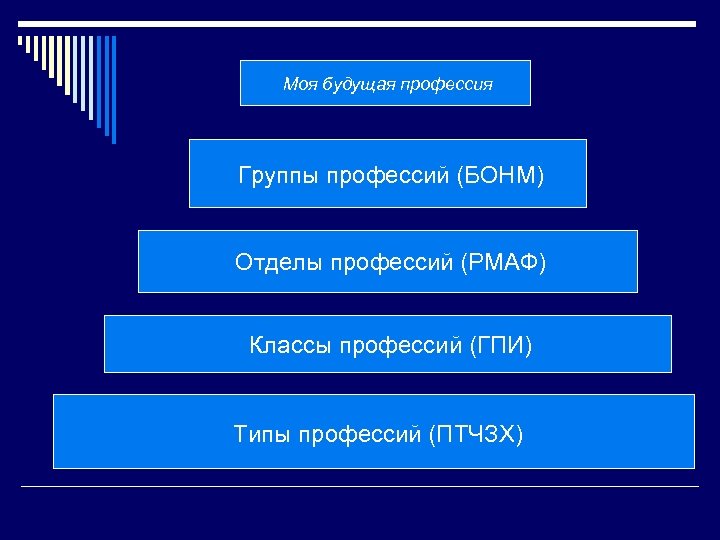 Моя будущая профессия

Группы профессий (БОНМ)

Отделы профессий (РМАФ)

Классы профессий (ГПИ)

Типы профессий (ПТЧЗХ)